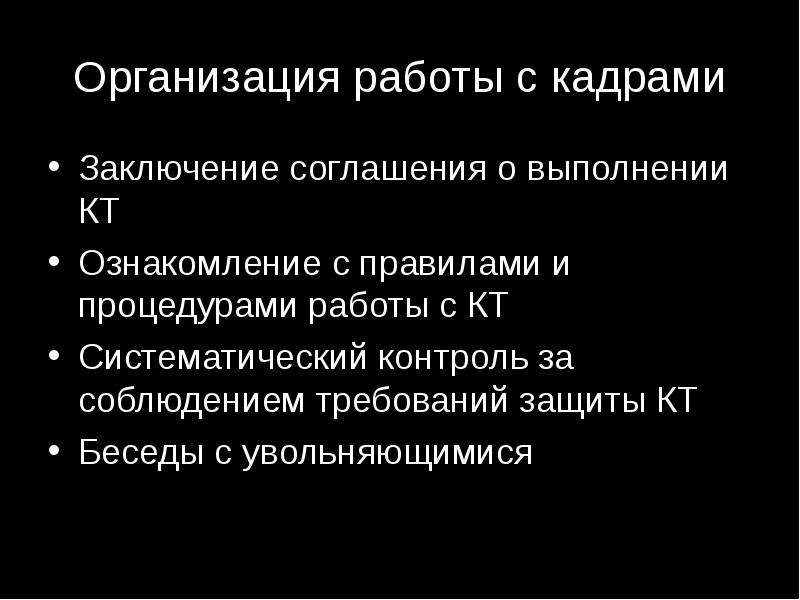 Организация работы с кадрами

• Заключение соглашения о выполнении КТ
• Ознакомление с правилами и процедурами работы с КТ
• Систематический контроль за соблюдением требований защиты КТ
• Беседы с увольняющимися